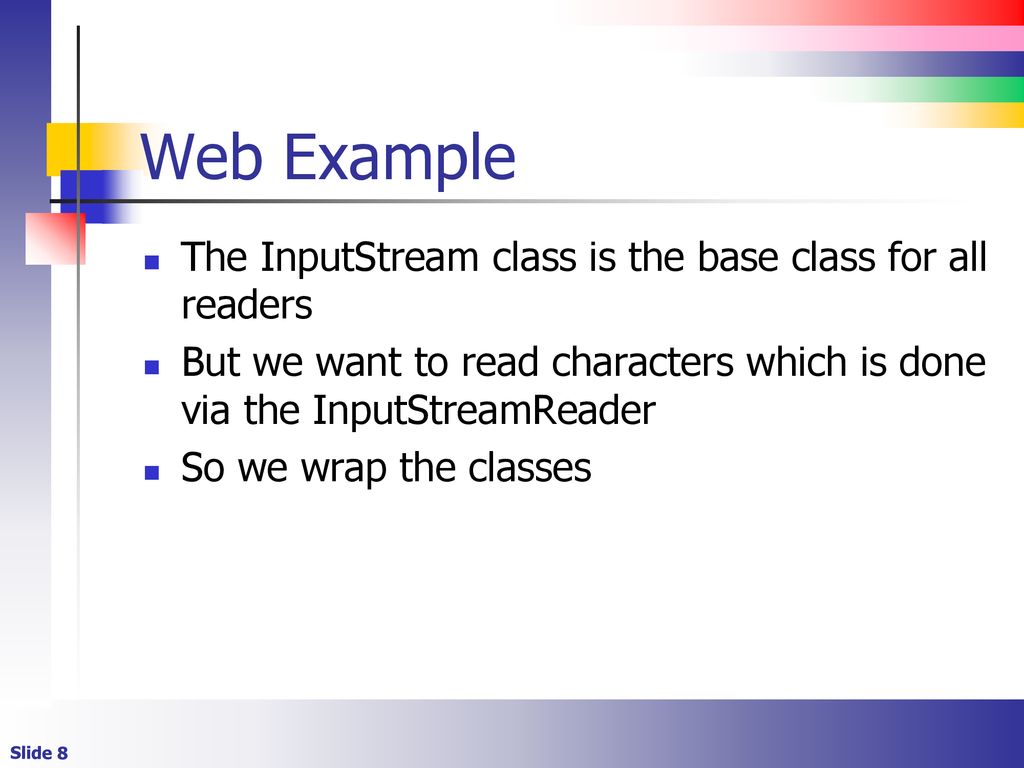 Web Example

The InputStream class is the base class for all readers

But we want to read characters which is done via the InputStreamReader

So we wrap the classes

Slide 8